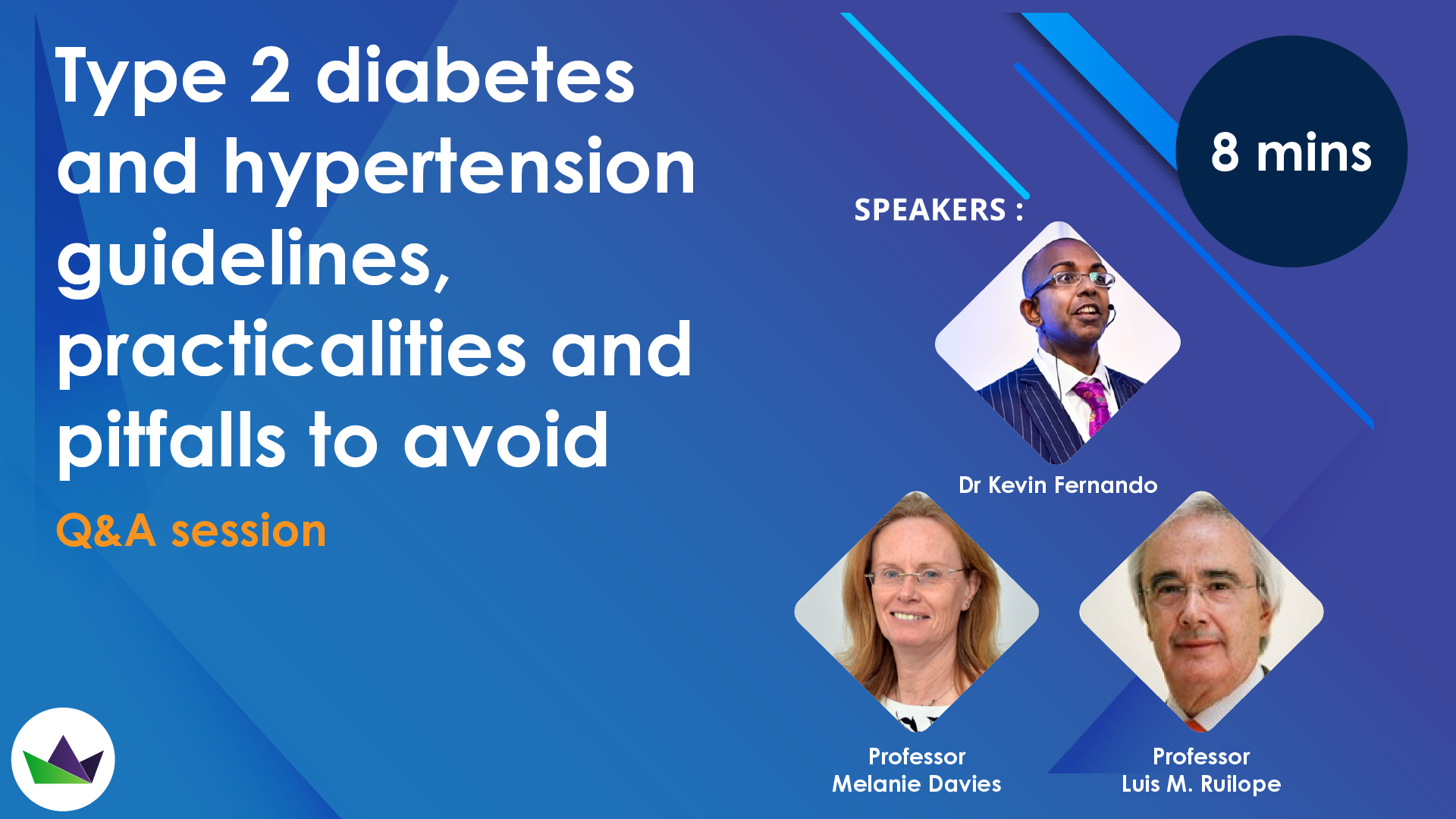 Type 2 diabetes and hypertension guidelines, practicalities and pitfalls to avoid

Q&A session

8 mins

SPEAKERS :

Dr Kevin Fernando

Professor
Melanie Davies

Professor
Luis M. Ruilope